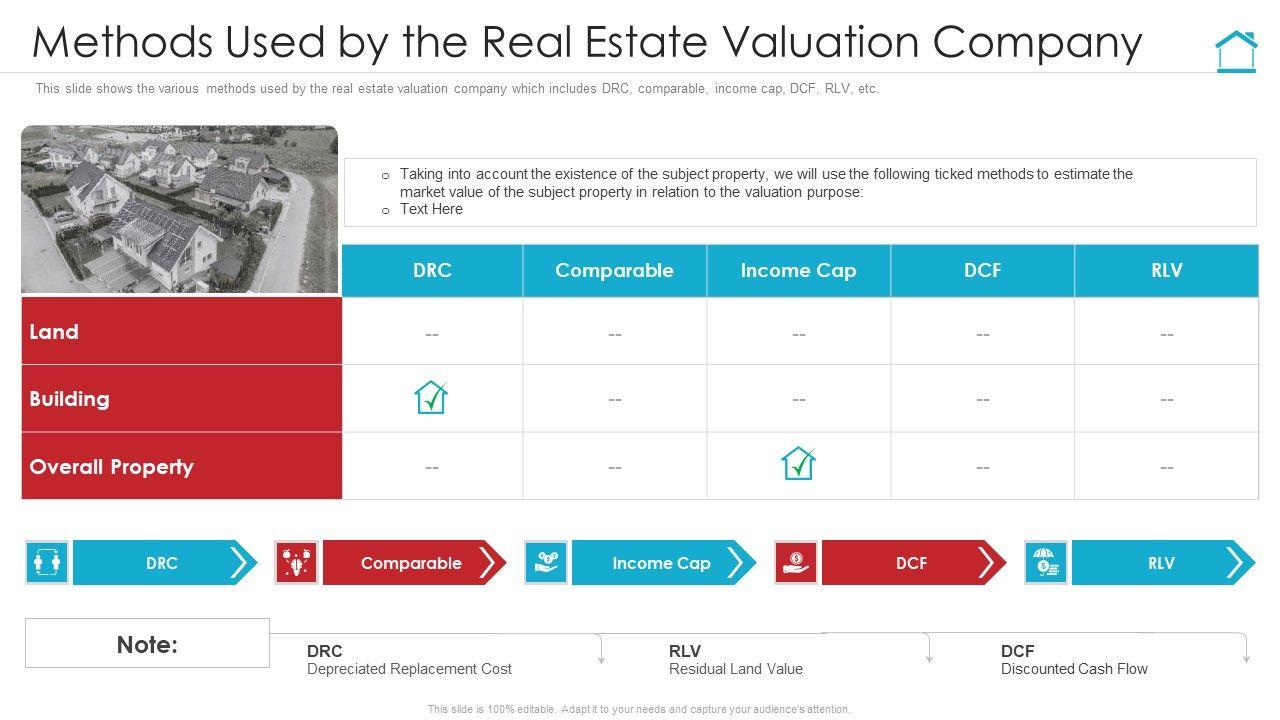 Methods Used by the Real Estate Valuation Company

This slide shows the various methods used by the real estate valuation company which includes DRC, comparable, income cap, DCF, RLV, etc.

o Taking into account the existence of the subject property, we will use the following ticked methods to estimate the market value of the subject property in relation to the valuation purpose:
o Text Here

| | DRC | Comparable | Income Cap | DCF | RLV |
|---|---|---|---|---|---|
| Land | -- | -- | -- | -- | -- |
| Building | | -- | -- | -- | -- |
| Overall Property | -- | -- | | -- | -- |

DRC
Comparable
Income Cap
DCF
RLV

Note:

DRC
Depreciated Replacement Cost

RLV
Residual Land Value

DCF
Discounted Cash Flow

This slide is 100% editable. Adapt it to your needs and capture your audience's attention.